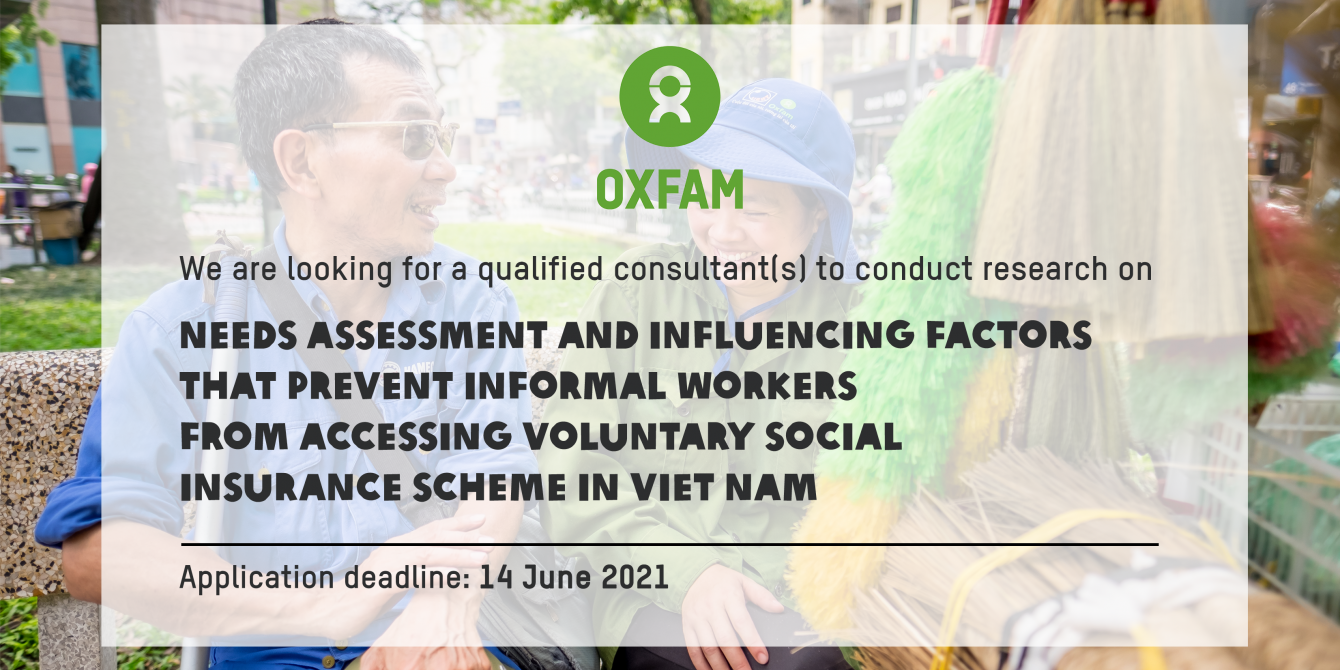 OXFAM

We are looking for a qualified consultant(s) to conduct research on

NEEDS ASSESSMENT AND INFLUENCING FACTORS THAT PREVENT INFORMAL WORKERS FROM ACCESSING VOLUNTARY SOCIAL INSURANCE SCHEME IN VIET NAM

Application deadline: 14 June 2021